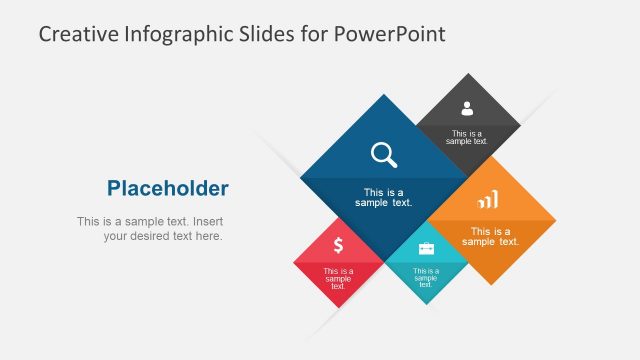 Creative Infographic Slides for PowerPoint

Placeholder

This is a sample text. Insert your desired text here.

This is a sample text.

This is a sample text.

This is a sample text.

$

This is a sample text.

This is a sample text.